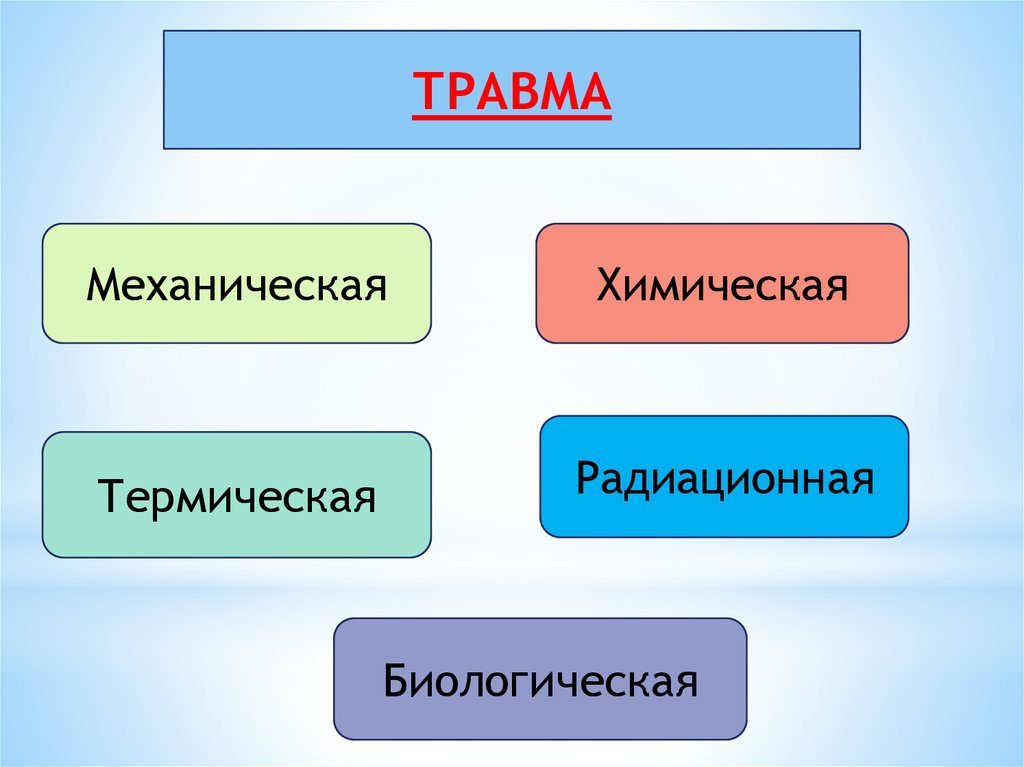 ТРАВМА

Механическая

Химическая

Термическая

Радиационная

Биологическая